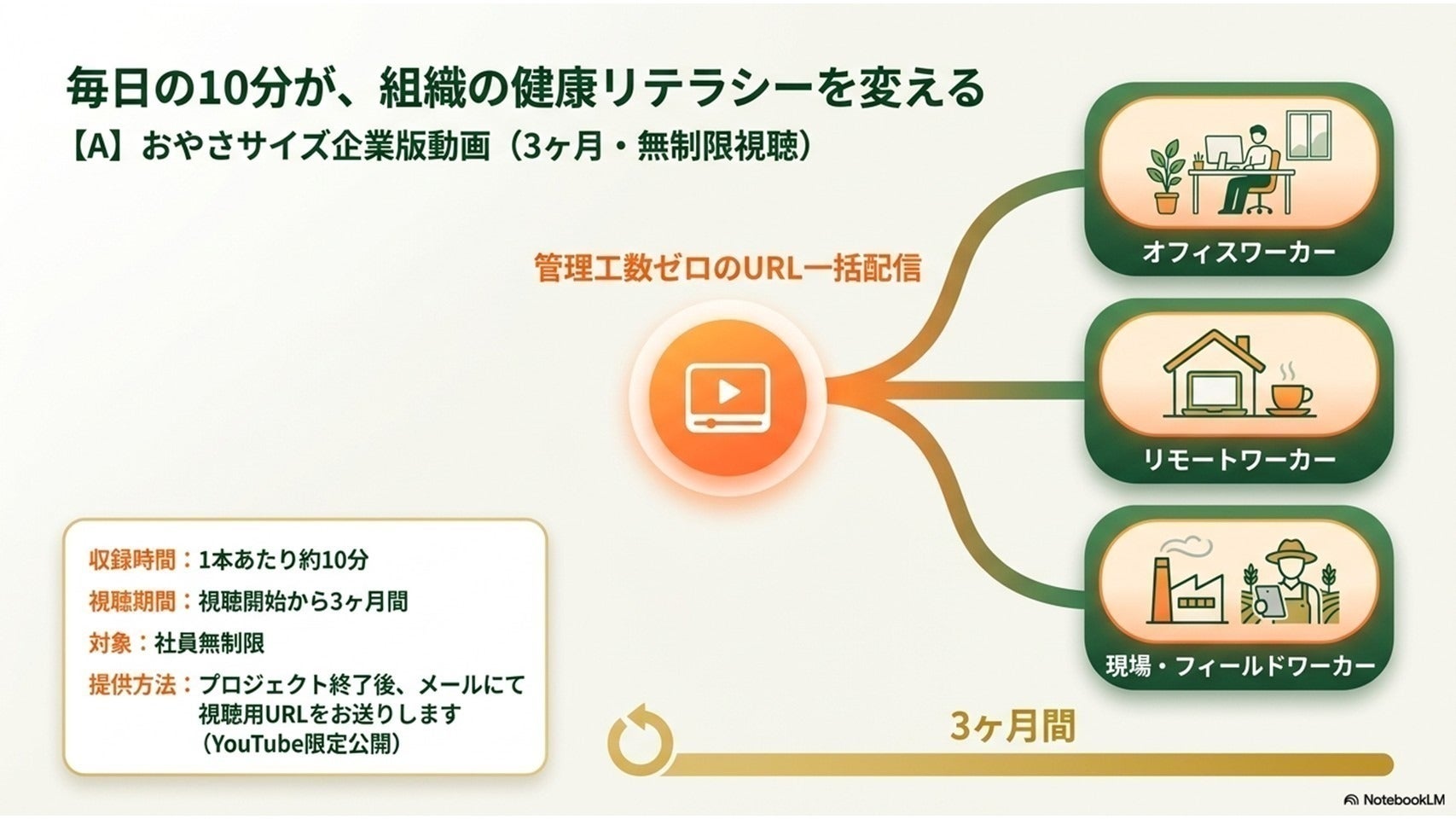 毎日の10分が、組織の健康リテラシーを変える

【A】おやさサイズ企業版動画（3ヶ月・無制限視聴）

管理工数ゼロのURL一括配信

オフィスワーカー

リモートワーカー

現場・フィールドワーカー

収録時間：1本あたり約10分

視聴期間：視聴開始から3ヶ月間

対象：社員無制限

提供方法：プロジェクト終了後、メールにて視聴用URLをお送りします（YouTube限定公開）

3ヶ月間

NotebookLM